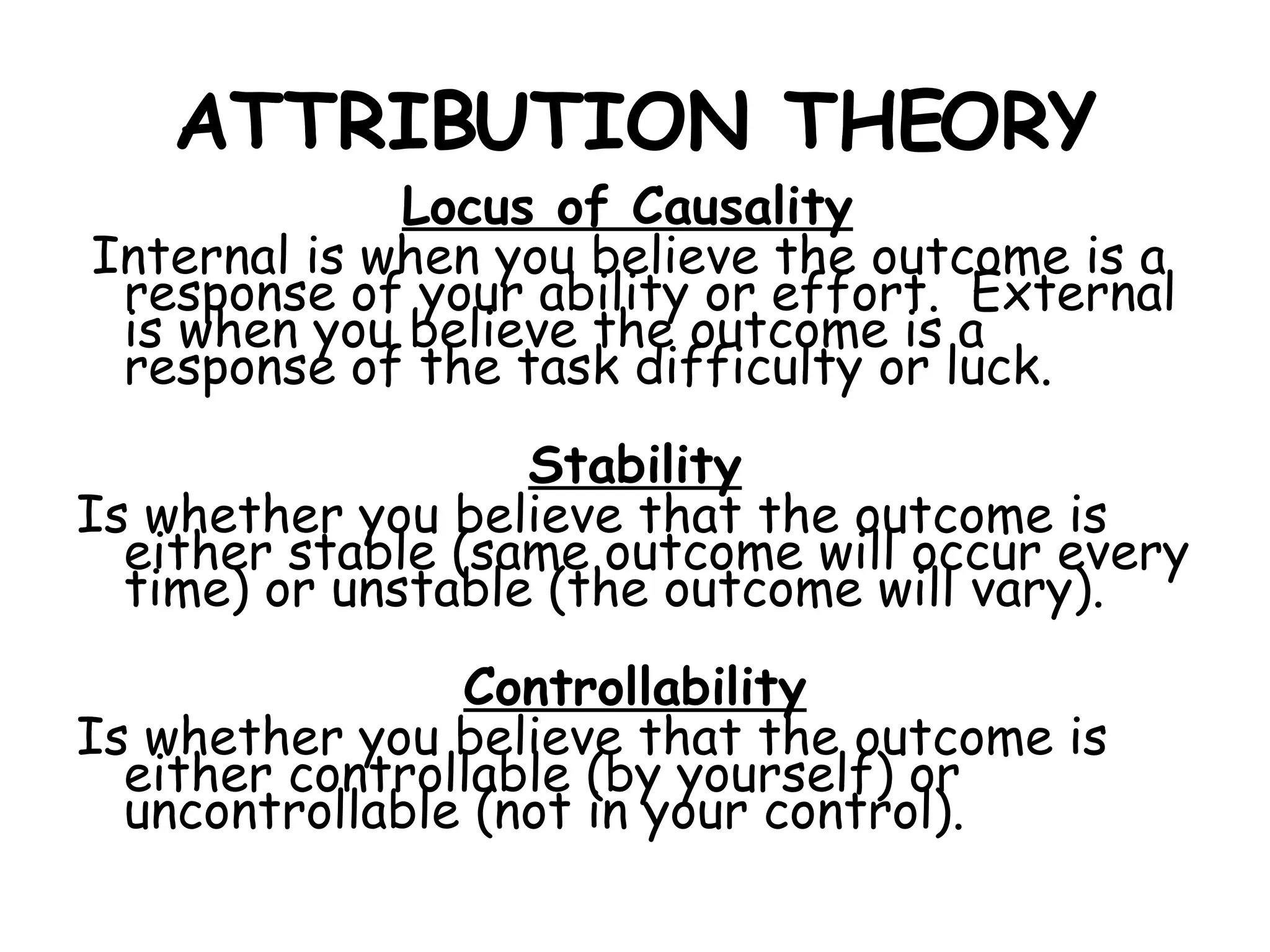 ATTRIBUTION THEORY

Locus of Causality

Internal is when you believe the outcome is a response of your ability or effort. External is when you believe the outcome is a response of the task difficulty or luck.

Stability

Is whether you believe that the outcome is either stable (same outcome will occur every time) or unstable (the outcome will vary).

Controllability

Is whether you believe that the outcome is either controllable (by yourself) or uncontrollable (not in your control).